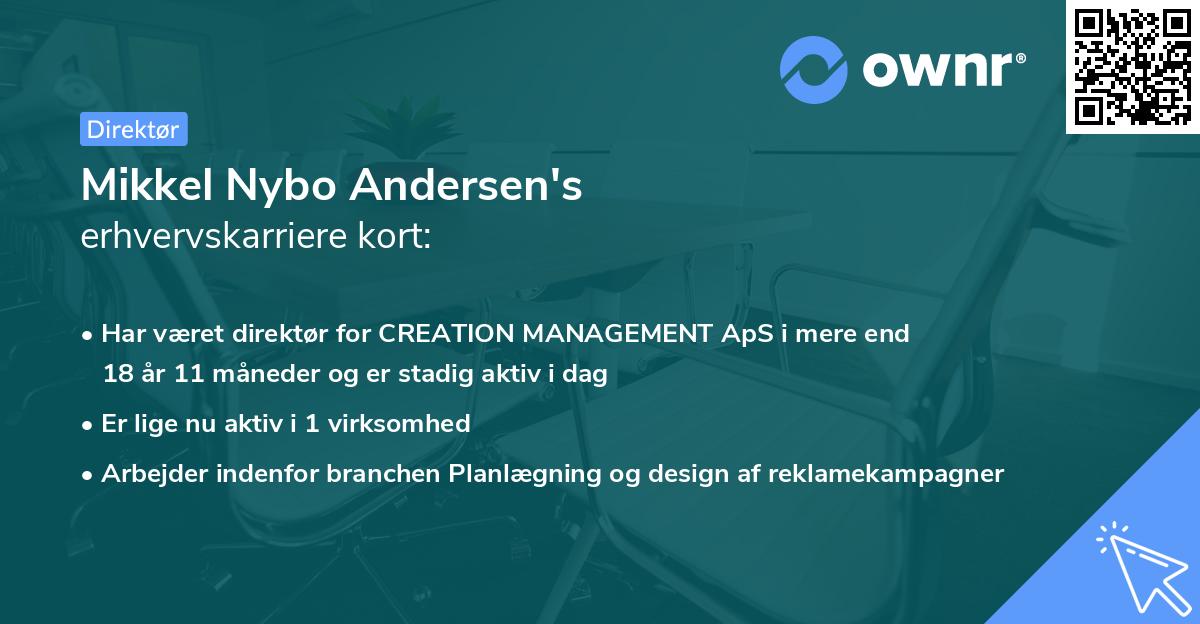 ownr®

Direktør

Mikkel Nybo Andersen's
erhvervskarriere kort:

• Har været direktør for CREATION MANAGEMENT ApS i mere end 18 år 11 måneder og er stadig aktiv i dag

• Er lige nu aktiv i 1 virksomhed

• Arbejder indenfor branchen Planlægning og design af reklamekampagner